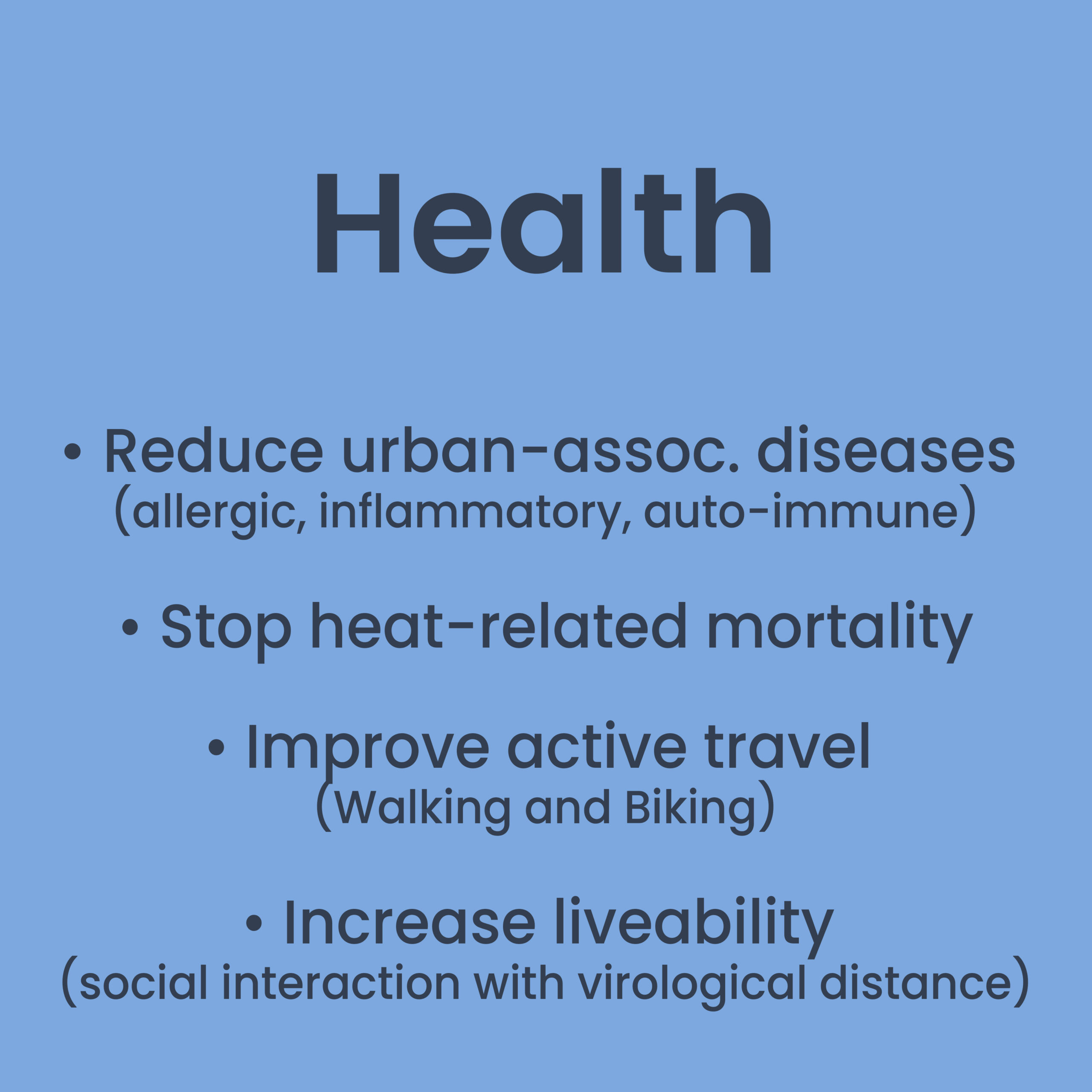 Health

• Reduce urban-assoc. diseases
(allergic, inflammatory, auto-immune)

• Stop heat-related mortality

• Improve active travel
(Walking and Biking)

• Increase liveability
(social interaction with virological distance)